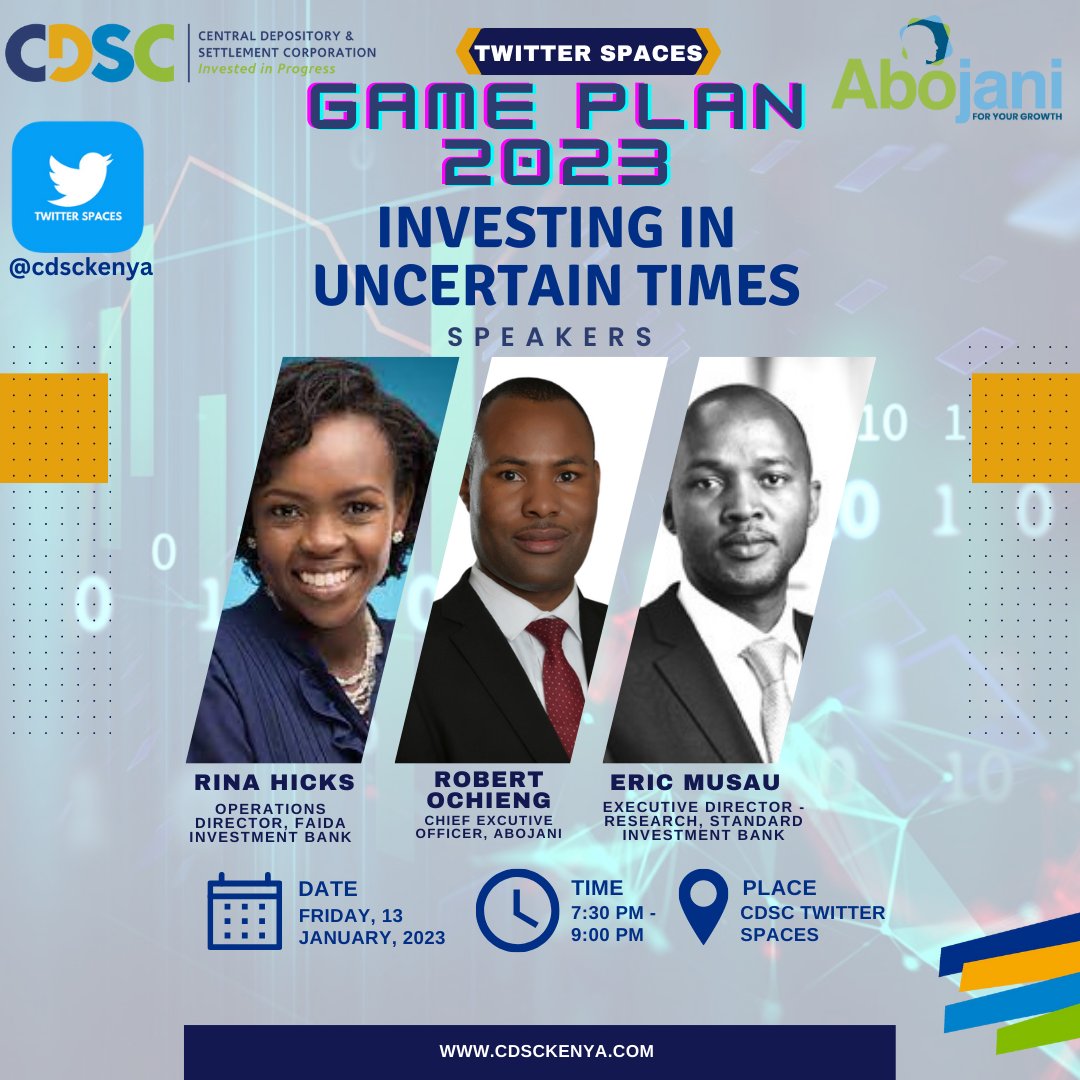 CDSC CENTRAL DEPOSITORY & SETTLEMENT CORPORATION Invested in Progress

TWITTER SPACES

Abojani FOR YOUR GROWTH

GAME PLAN 2023

TWITTER SPACES

@cdsckenya

INVESTING IN UNCERTAIN TIMES

SPEAKERS

RINA HICKS
OPERATIONS DIRECTOR, FAIDA INVESTMENT BANK

ROBERT OCHIENG
CHIEF EXCUTIVE OFFICER, ABOJANI

ERIC MUSAU
EXECUTIVE DIRECTOR - RESEARCH, STANDARD INVESTMENT BANK

DATE
FRIDAY, 13 JANUARY, 2023

TIME
7:30 PM - 9:00 PM

PLACE
CDSC TWITTER SPACES

WWW.CDSCKENYA.COM